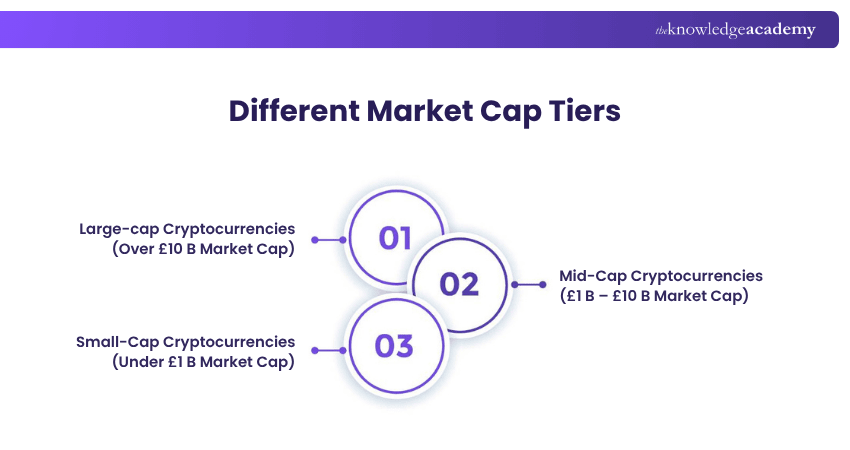 theknowledgeacademy

Different Market Cap Tiers

Large-cap Cryptocurrencies (Over £10 B Market Cap)

01

02

Mid-Cap Cryptocurrencies (£1 B – £10 B Market Cap)

Small-Cap Cryptocurrencies (Under £1 B Market Cap)

03